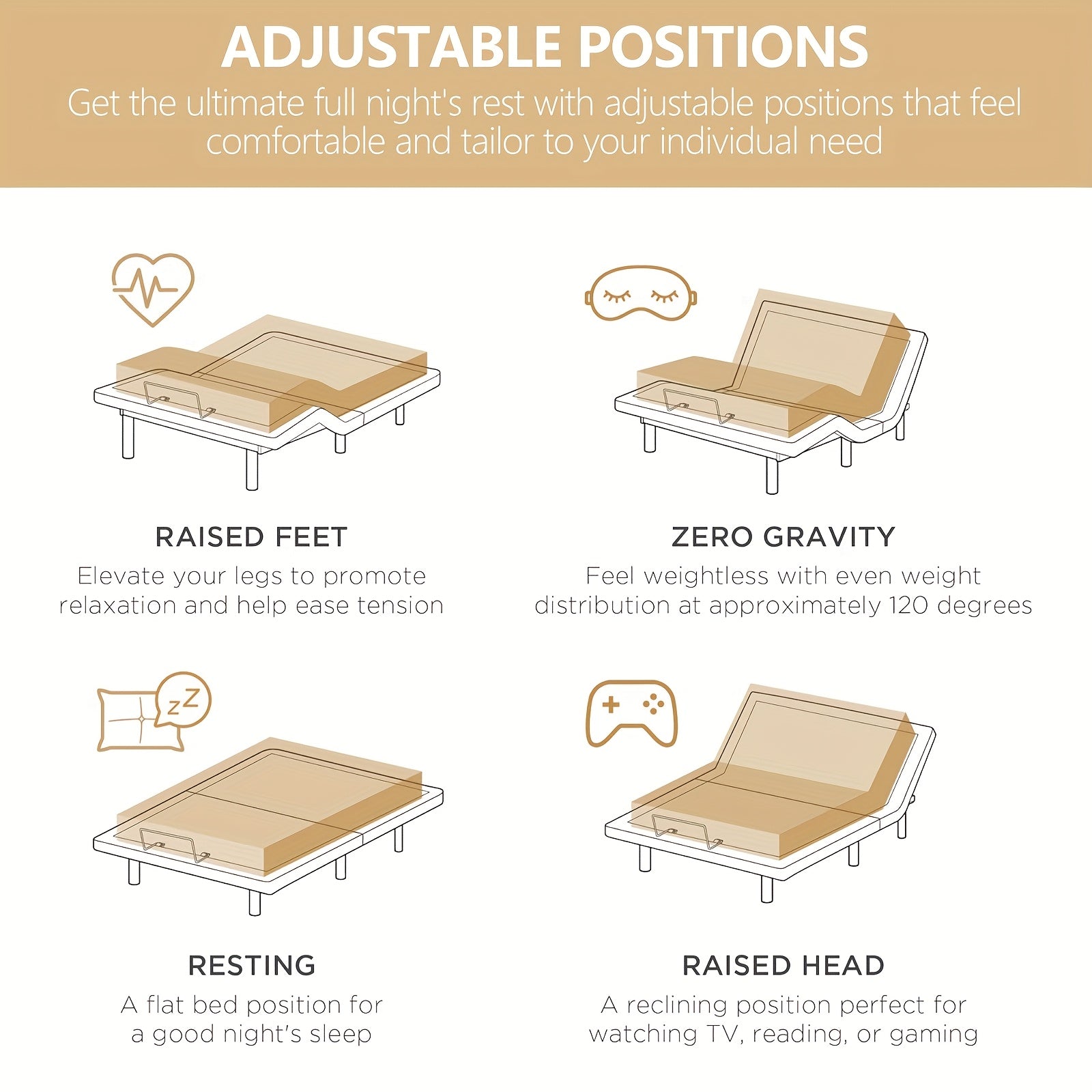 ADJUSTABLE POSITIONS

Get the ultimate full night's rest with adjustable positions that feel comfortable and tailor to your individual need

RAISED FEET

Elevate your legs to promote relaxation and help ease tension

ZERO GRAVITY

Feel weightless with even weight distribution at approximately 120 degrees

zZ

RESTING

A flat bed position for a good night's sleep

RAISED HEAD

A reclining position perfect for watching TV, reading, or gaming